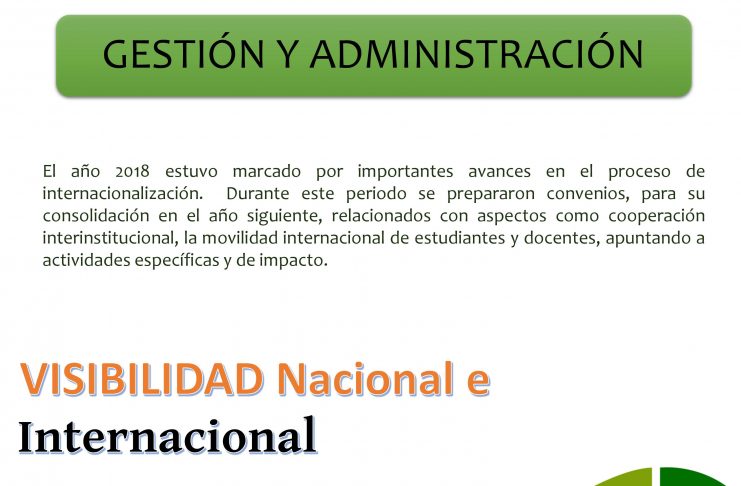 GESTIÓN Y ADMINISTRACIÓN

El año 2018 estuvo marcado por importantes avances en el proceso de internacionalización. Durante este periodo se prepararon convenios, para su consolidación en el año siguiente, relacionados con aspectos como cooperación interinstitucional, la movilidad internacional de estudiantes y docentes, apuntando a actividades específicas y de impacto.

VISIBILIDAD Nacional e Internacional